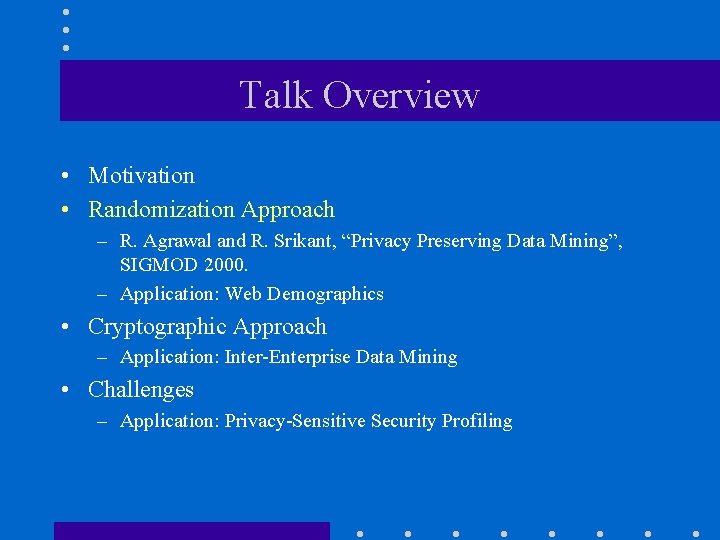 Talk Overview

• Motivation
• Randomization Approach
– R. Agrawal and R. Srikant, “Privacy Preserving Data Mining”, SIGMOD 2000.
– Application: Web Demographics
• Cryptographic Approach
– Application: Inter-Enterprise Data Mining
• Challenges
– Application: Privacy-Sensitive Security Profiling